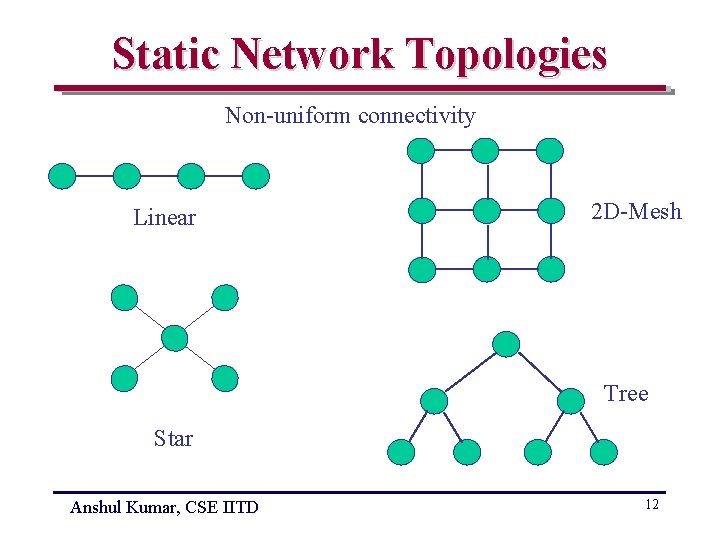 Static Network Topologies

Non-uniform connectivity

Linear

2D-Mesh

Star

Tree

Anshul Kumar, CSE IITD

12